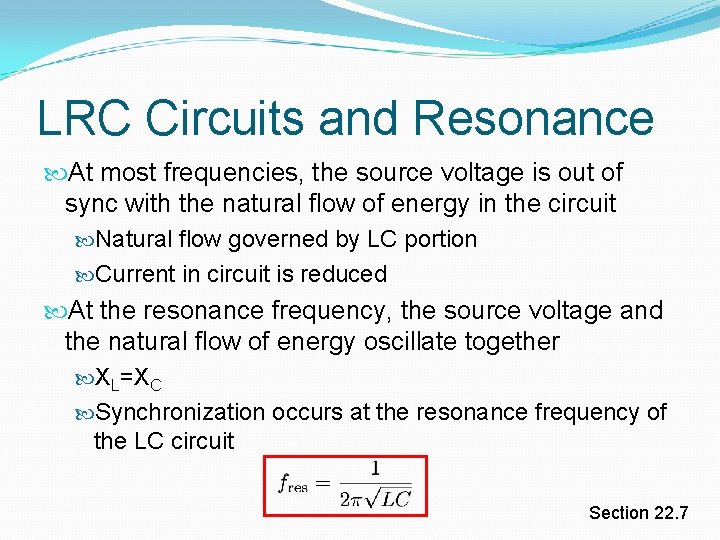 LRC Circuits and Resonance

At most frequencies, the source voltage is out of sync with the natural flow of energy in the circuit

Natural flow governed by LC portion

Current in circuit is reduced

At the resonance frequency, the source voltage and the natural flow of energy oscillate together

$X_L=X_C$

Synchronization occurs at the resonance frequency of the LC circuit

$f_{res} = \frac{1}{2\pi\sqrt{LC}}$

Section 22.7